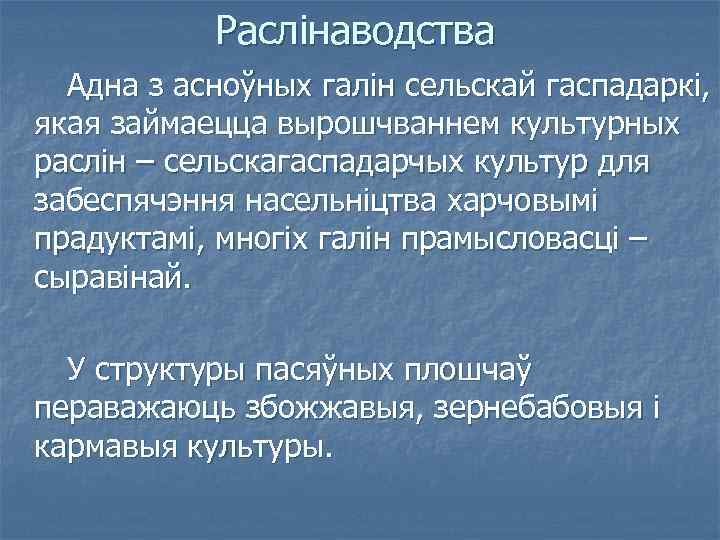 Раслінаводства

Адна з асноўных галін сельскай гаспадаркі, якая займаецца вырошчваннем культурных раслін – сельскагаспадарчых культур для забеспячэння насельніцтва харчовымі прадуктамі, многіх галін прамысловасці – сыравінай.

У структуры пасяўных плошчаў пераважаюць збожжавыя, зернебабовыя і кармавыя культуры.